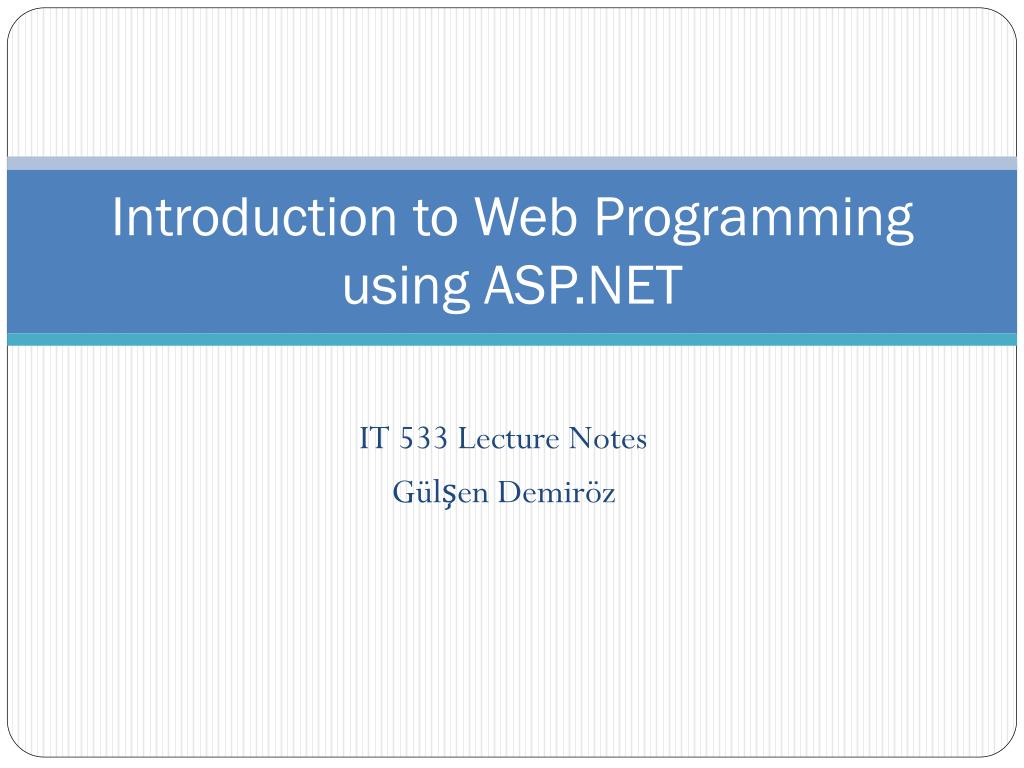 Introduction to Web Programming using ASP.NET

IT 533 Lecture Notes
Gülşen Demiröz